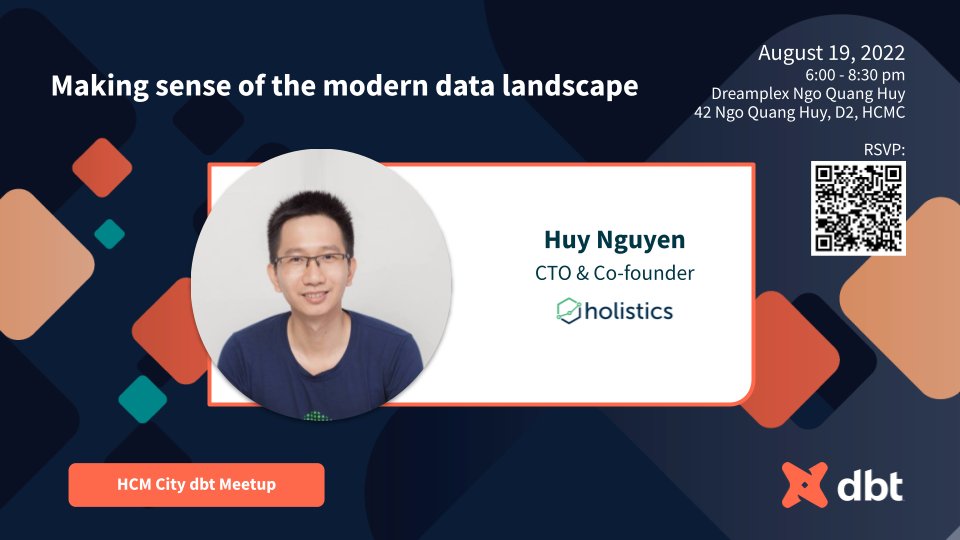 Making sense of the modern data landscape

August 19, 2022
6:00 - 8:30 pm
Dreamplex Ngo Quang Huy
42 Ngo Quang Huy, D2, HCMC

RSVP:

Huy Nguyen
CTO & Co-founder
holistics

HCM City dbt Meetup

dbt